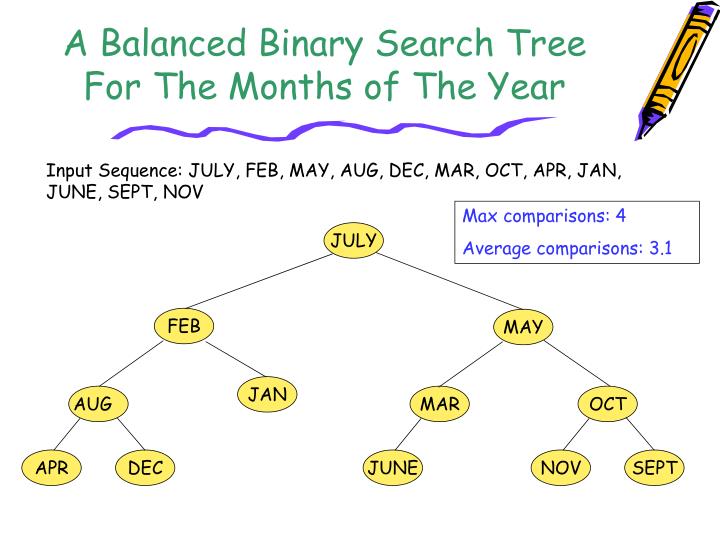 A Balanced Binary Search Tree For The Months of The Year

Input Sequence: JULY, FEB, MAY, AUG, DEC, MAR, OCT, APR, JAN, JUNE, SEPT, NOV

Max comparisons: 4

Average comparisons: 3.1

JULY

FEB

MAY

AUG

JAN

MAR

OCT

APR

DEC

JUNE

NOV

SEPT